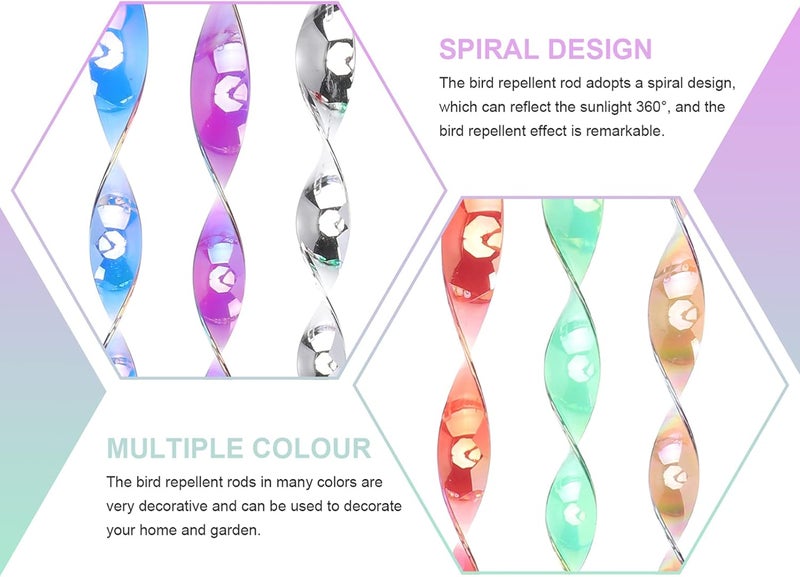 SPIRAL DESIGN

The bird repellent rod adopts a spiral design, which can reflect the sunlight 360°, and the bird repellent effect is remarkable.

MULTIPLE COLOUR

The bird repellent rods in many colors are very decorative and can be used to decorate your home and garden.